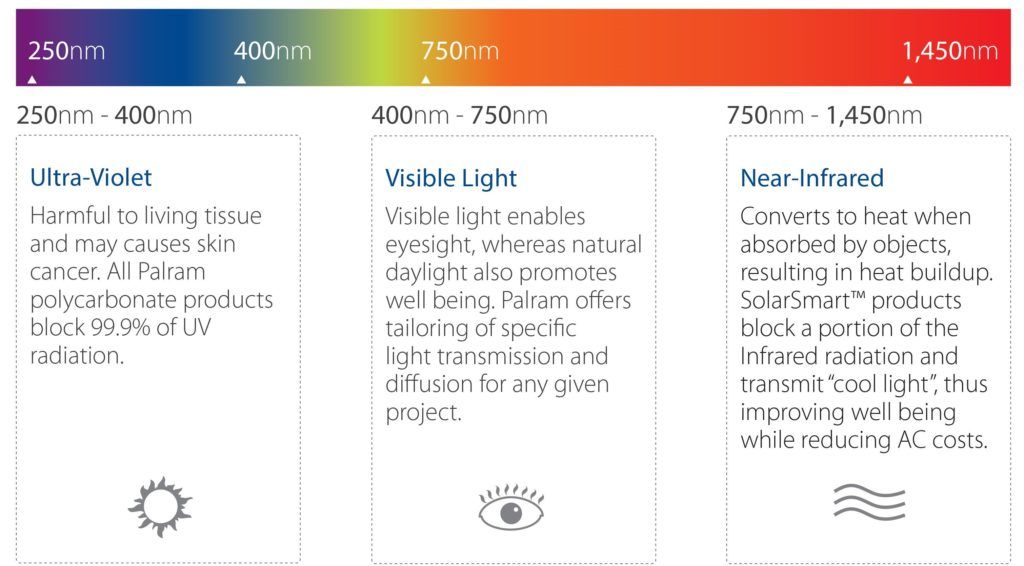 250nm 400nm 750nm 1,450nm

250nm - 400nm

Ultra-Violet

Harmful to living tissue and may causes skin cancer. All Palram polycarbonate products block 99.9% of UV radiation.

400nm - 750nm

Visible Light

Visible light enables eyesight, whereas natural daylight also promotes well being. Palram offers tailoring of specific light transmission and diffusion for any given project.

750nm - 1,450nm

Near-Infrared

Converts to heat when absorbed by objects, resulting in heat buildup. SolarSmart™ products block a portion of the Infrared radiation and transmit "cool light", thus improving well being while reducing AC costs.